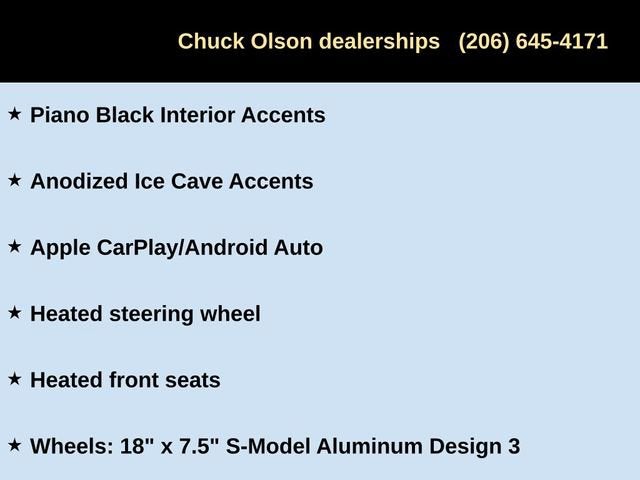 Chuck Olson dealerships (206) 645-4171

★ Piano Black Interior Accents

★ Anodized Ice Cave Accents

★ Apple CarPlay/Android Auto

★ Heated steering wheel

★ Heated front seats

★ Wheels: 18" x 7.5" S-Model Aluminum Design 3